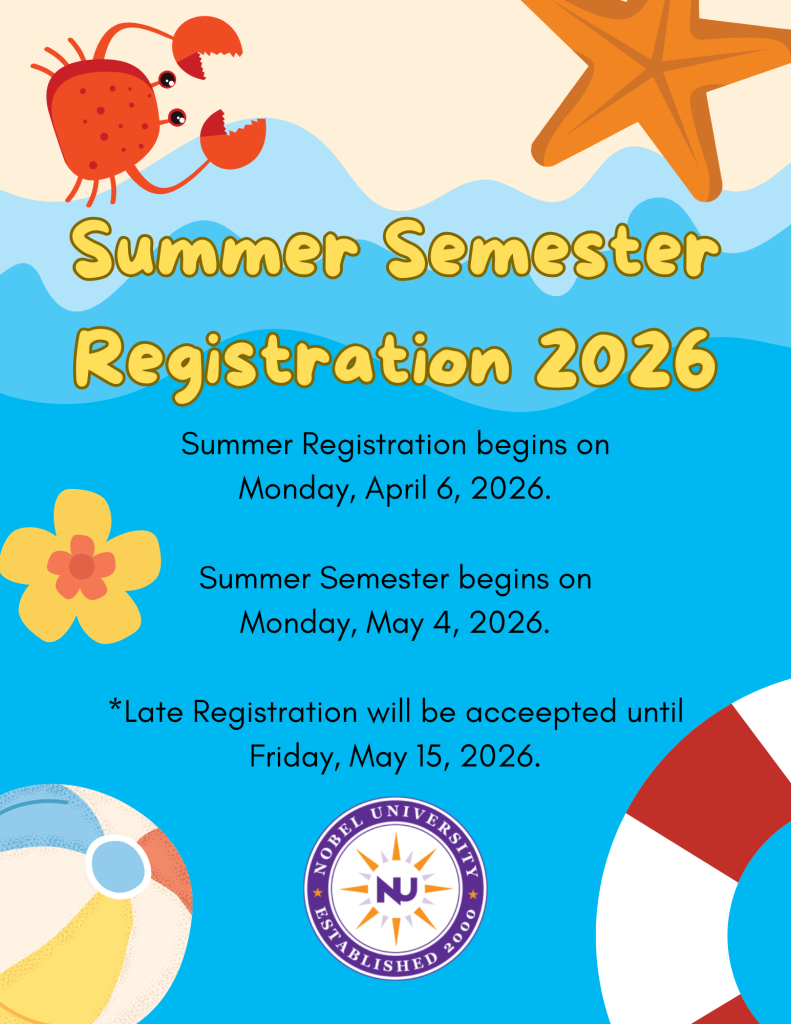 Summer Semester Registration 2026

Summer Registration begins on Monday, April 6, 2026.

Summer Semester begins on Monday, May 4, 2026.

*Late Registration will be acceepted until Friday, May 15, 2026.

NOBEL UNIVERSITY
NU
ESTABLISHED 2000